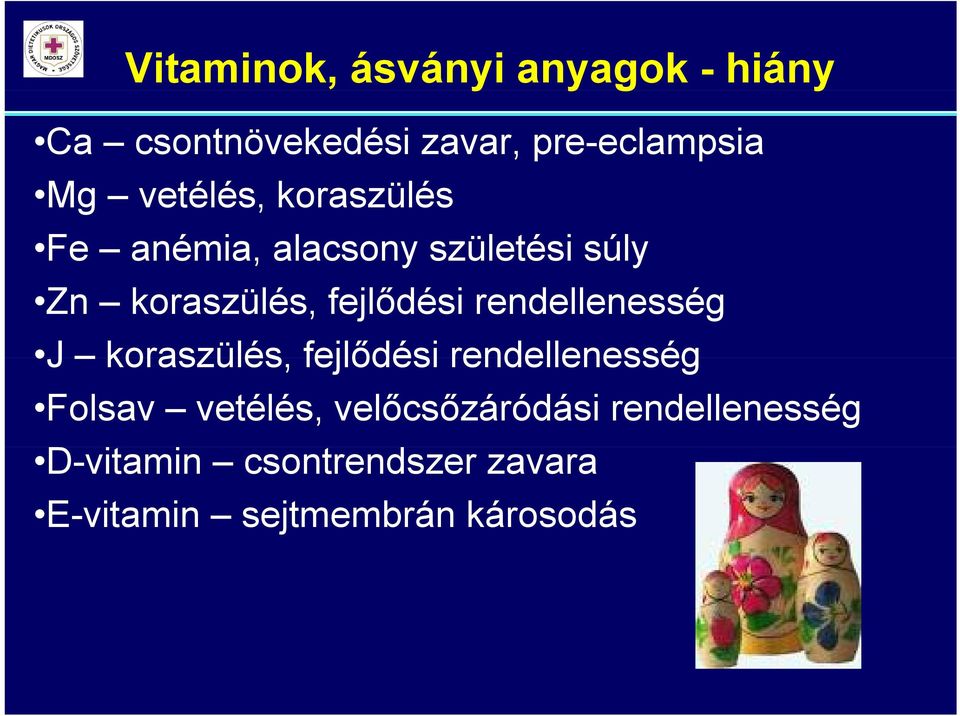 MAGYAR DIETETIKUSOK ORSZÁGOS SZÖVETSÉGE
MDOSZ

Vitaminok, ásványi anyagok - hiány

•Ca – csontnövekedési zavar, pre-eclampsia
•Mg – vetélés, koraszülés
•Fe – anémia, alacsony születési súly
•Zn – koraszülés, fejlődési rendellenesség
•J – koraszülés, fejlődési rendellenesség
•Folsav – vetélés, velőcsőzáródási rendellenesség
•D-vitamin – csontrendszer zavara
•E-vitamin – sejtmembrán károsodás